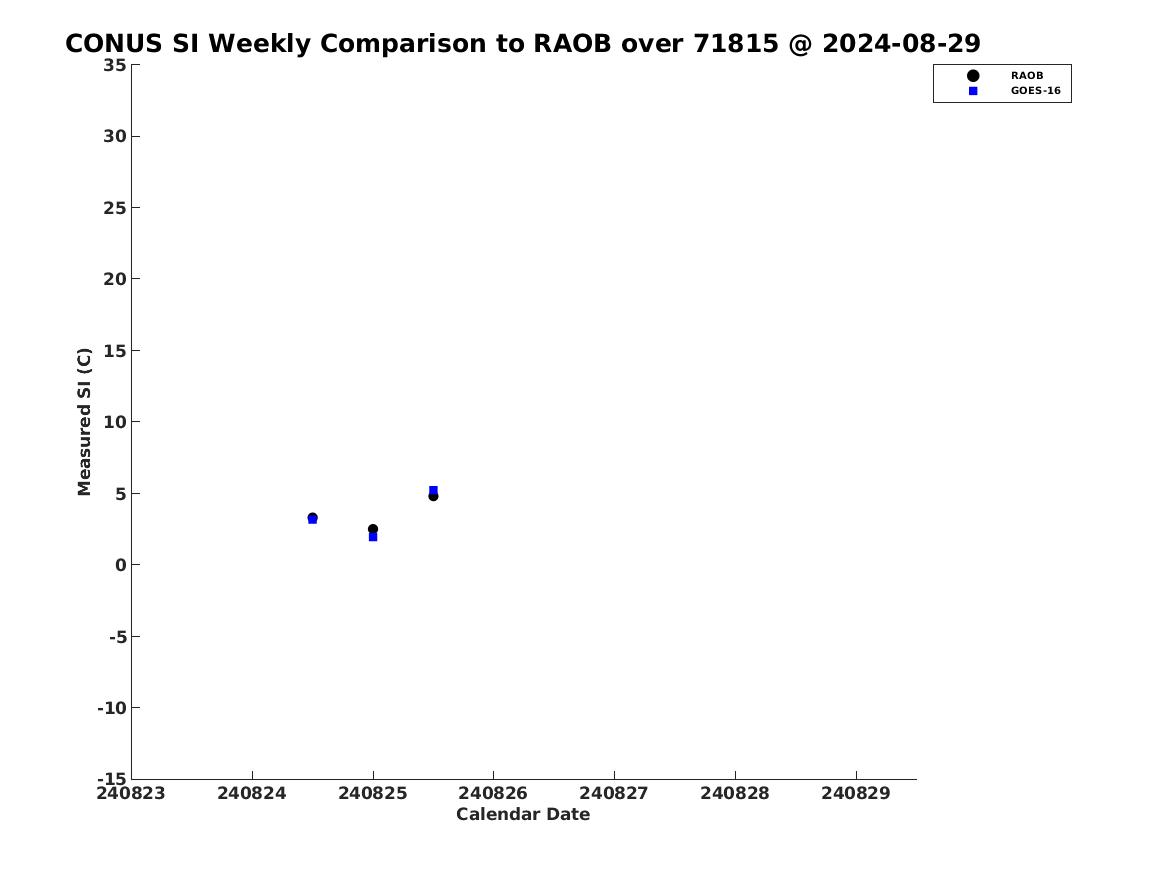 CONUS SI Weekly Comparison to RAOB over 71815 @ 2024-08-29

RAOB
GOES-16

Measured SI (C)

35
30
25
20
15
10
5
0
-5
-10
-15

240823 240824 240825 240826 240827 240828 240829

Calendar Date